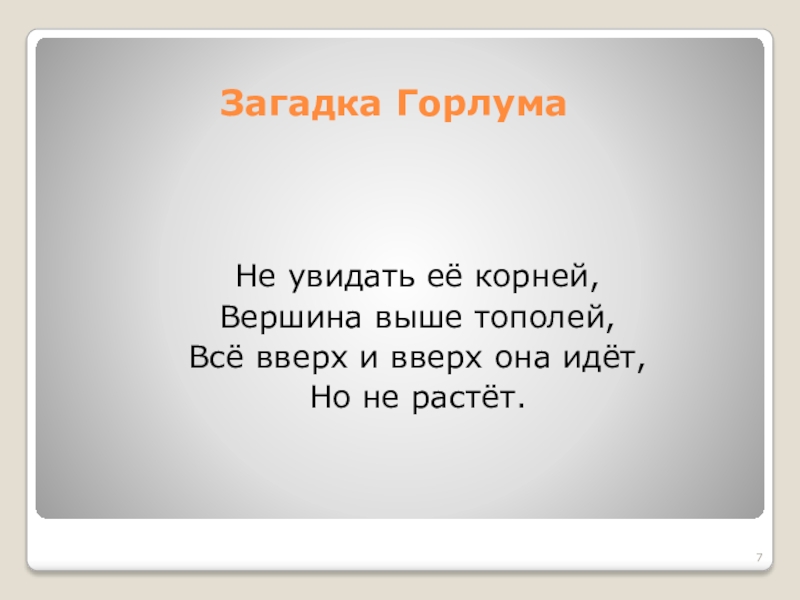 Загадка Горлума

Не увидать её корней,
Вершина выше тополей,
Всё вверх и вверх она идёт,
Но не растёт.

7